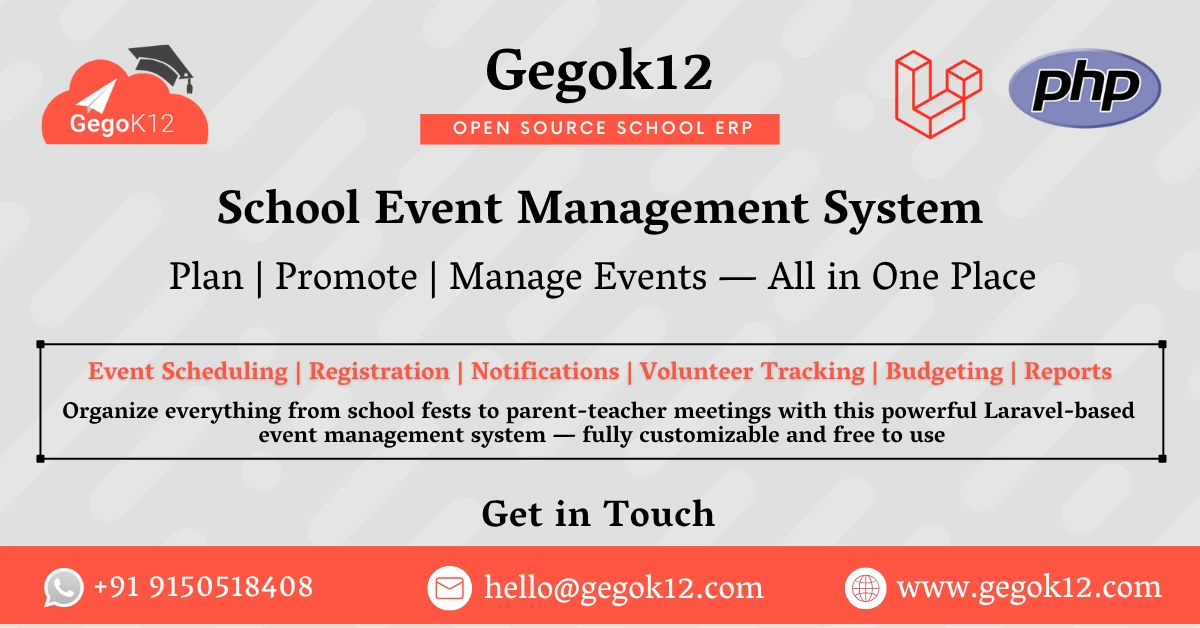 GegoK12

Gegok12

OPEN SOURCE SCHOOL ERP

php

School Event Management System

Plan | Promote | Manage Events — All in One Place

Event Scheduling | Registration | Notifications | Volunteer Tracking | Budgeting | Reports

Organize everything from school fests to parent-teacher meetings with this powerful Laravel-based event management system — fully customizable and free to use

Get in Touch

+91 9150518408

hello@gegok12.com

www.gegok12.com